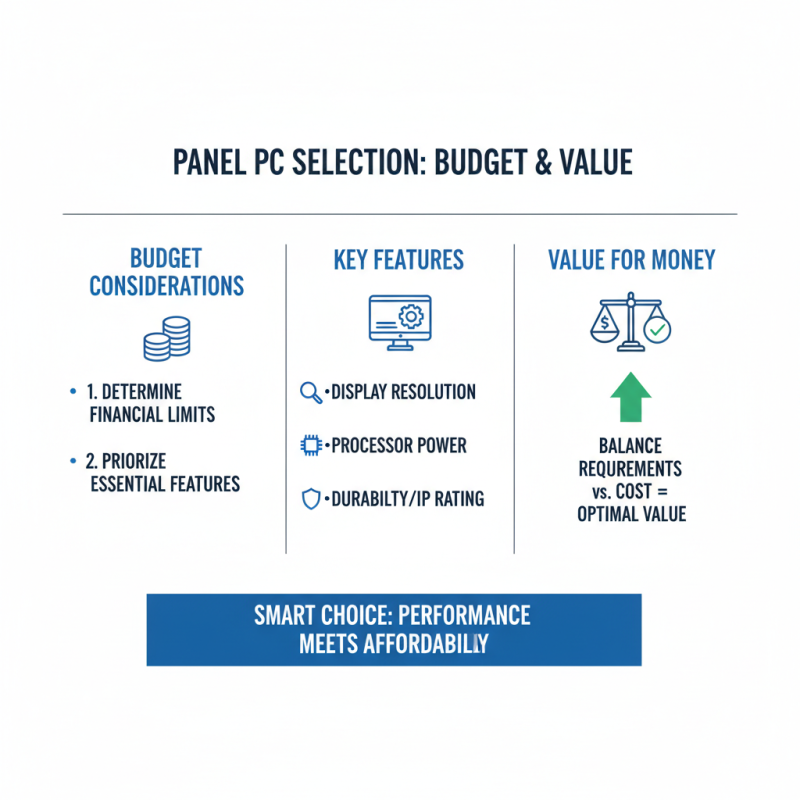 PANEL PC SELECTION: BUDGET & VALUE

BUDGET CONSIDERATIONS

• 1. DETERMINE FINANCIAL LIMITS

• 2. PRIORIZE ESSENTIAL FEATURES

KEY FEATURES

•DISPLAY RESOLUTION

•PROCESSOR POWER

•DURABILTY/IP RATING

VALUE FOR MONEY

$

BALANCE REQUREMENTS vs. COST = OPTIMAL VALUE

SMART CHOICE: PERFORMANCE MEETS AFFORDABILIY